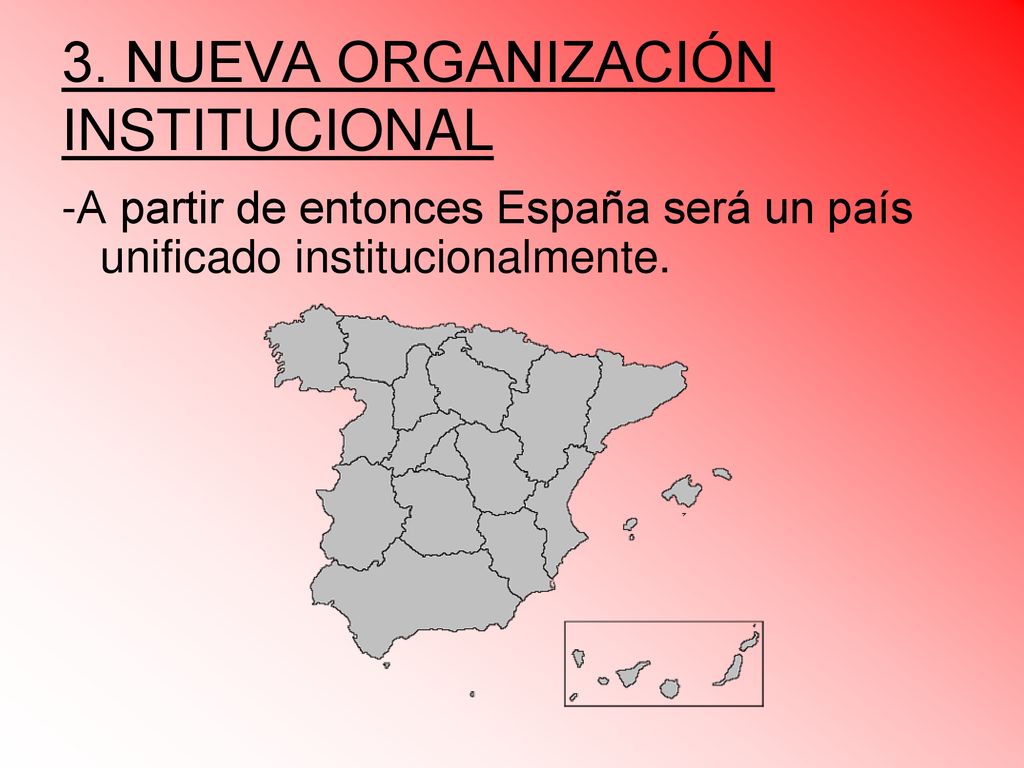 3. NUEVA ORGANIZACIÓN INSTITUCIONAL

-A partir de entonces España será un país unificado institucionalmente.